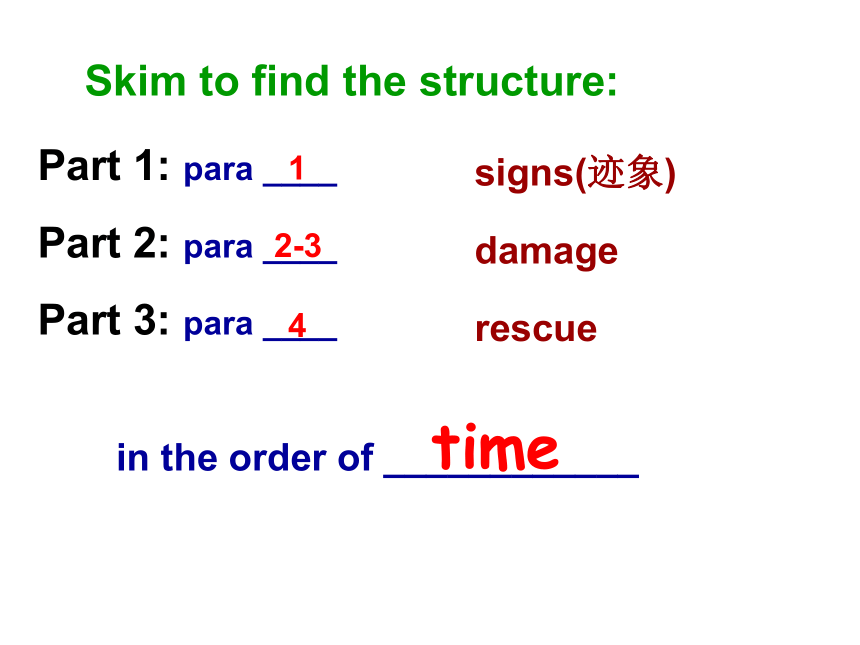 Skim to find the structure:

Part 1: para 1 signs(迹象)

Part 2: para 2-3 damage

Part 3: para 4 rescue

in the order of time